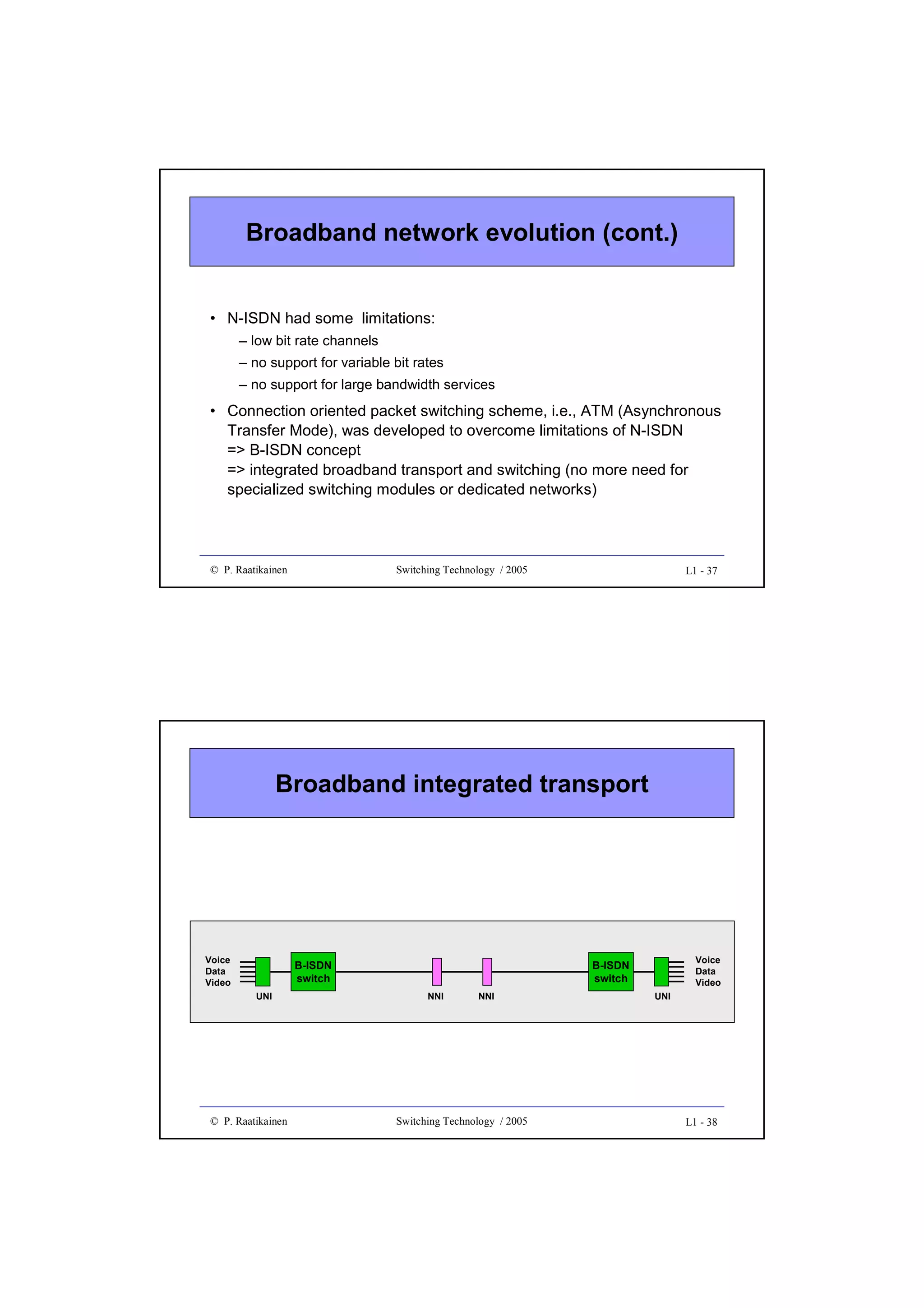 Broadband network evolution (cont.)

• N-ISDN had some limitations:
– low bit rate channels
– no support for variable bit rates
– no support for large bandwidth services

• Connection oriented packet switching scheme, i.e., ATM (Asynchronous Transfer Mode), was developed to overcome limitations of N-ISDN
=> B-ISDN concept
=> integrated broadband transport and switching (no more need for specialized switching modules or dedicated networks)

© P. Raatikainen Switching Technology / 2005 L1 - 37

Broadband integrated transport

Voice
Data
Video
UNI
B-ISDN switch
NNI
NNI
B-ISDN switch
UNI
Voice
Data
Video

© P. Raatikainen Switching Technology / 2005 L1 - 38